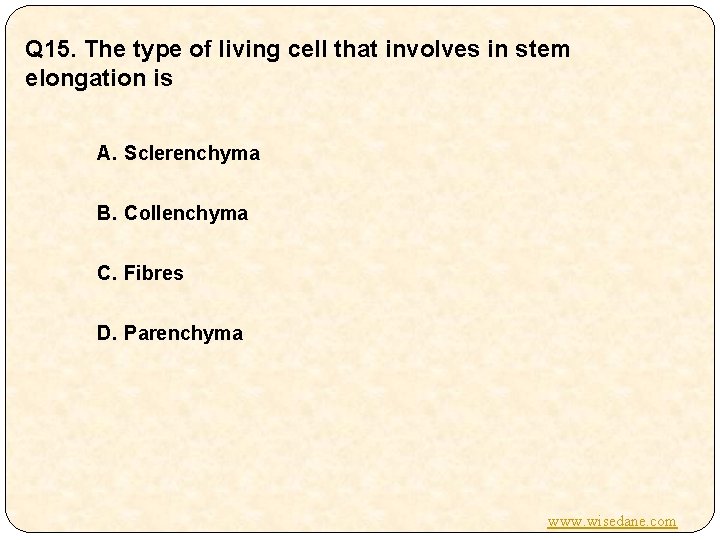 Q15. The type of living cell that involves in stem elongation is

A. Sclerenchyma

B. Collenchyma

C. Fibres

D. Parenchyma

www.wisedane.com